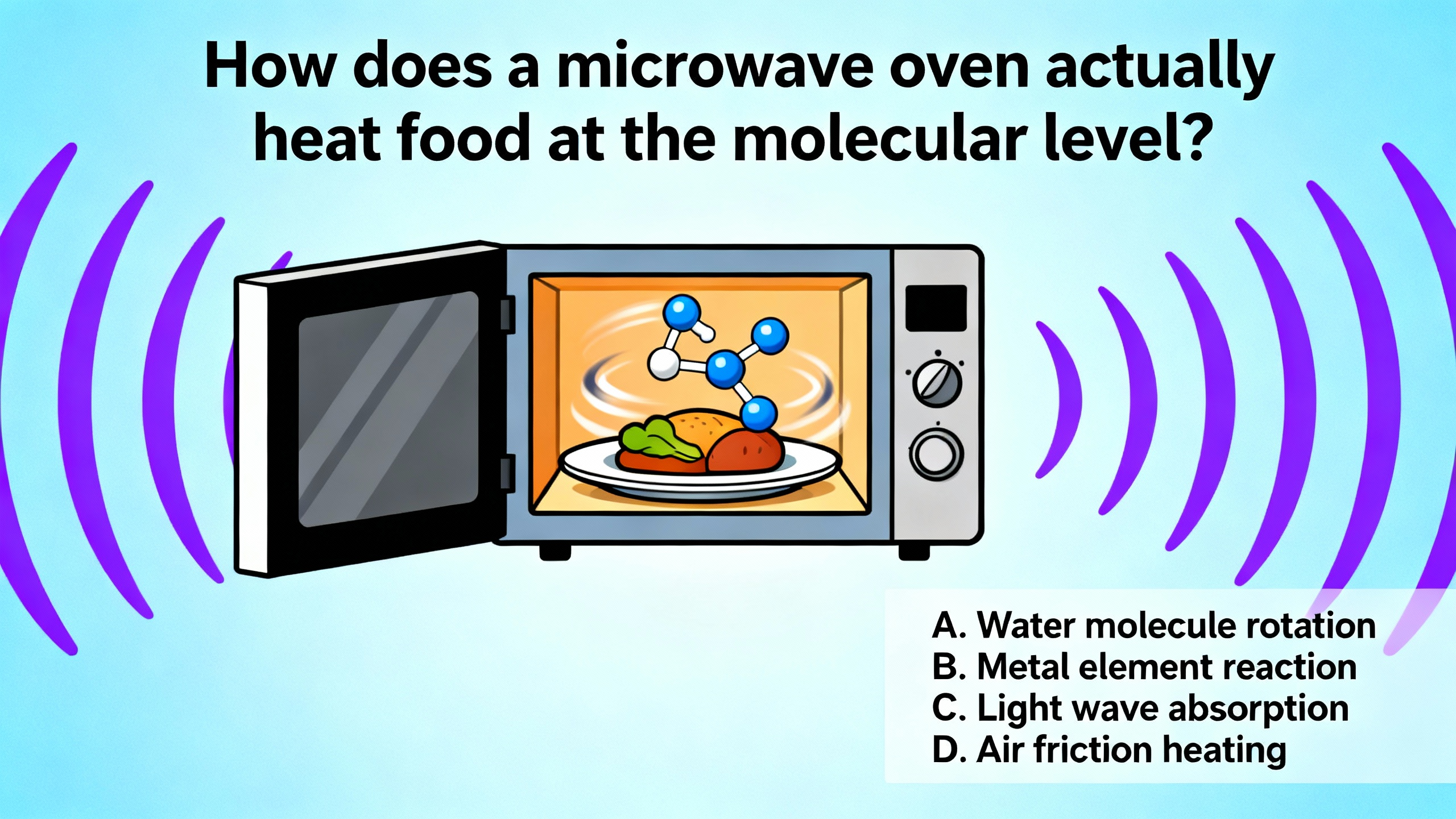 How does a microwave oven actually heat food at the molecular level?

A. Water molecule rotation
B. Metal element reaction
C. Light wave absorption
D. Air friction heating